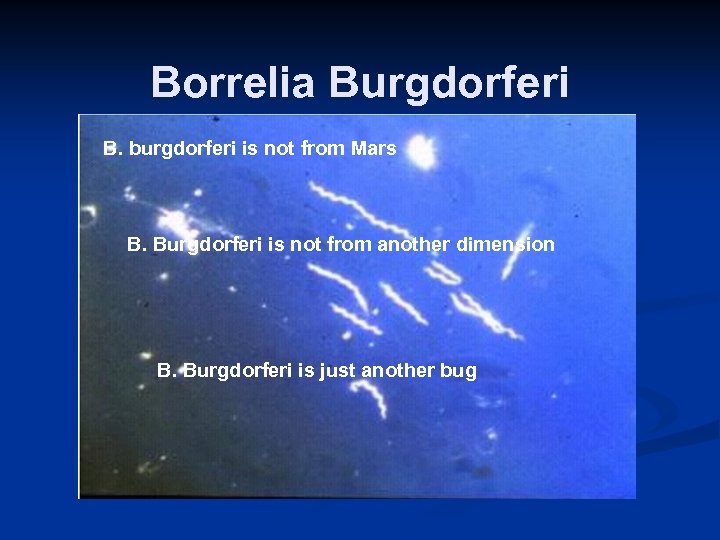 Borrelia Burgdorferi

B. burgdorferi is not from Mars

B. Burgdorferi is not from another dimension

B. Burgdorferi is just another bug